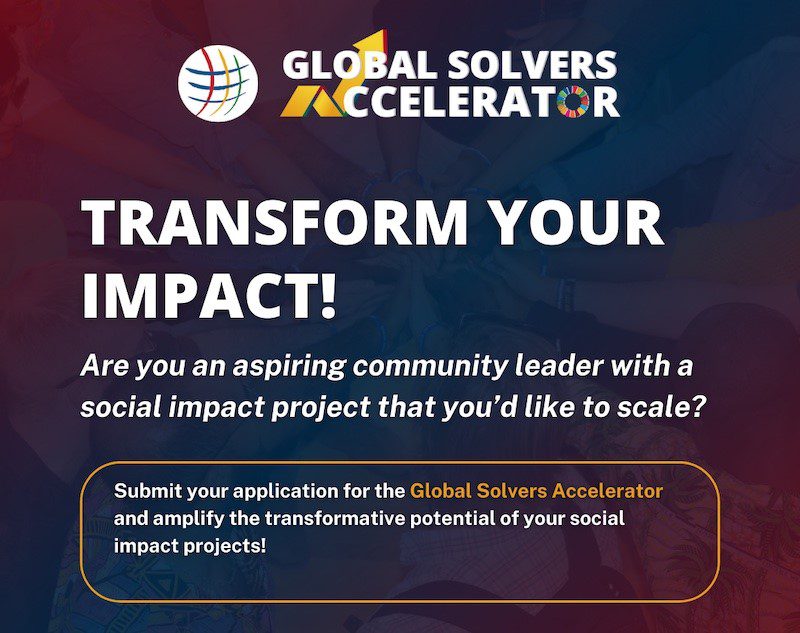 GLOBAL SOLVERS ACCELERATOR

TRANSFORM YOUR IMPACT!

Are you an aspiring community leader with a social impact project that you'd like to scale?

Submit your application for the Global Solvers Accelerator and amplify the transformative potential of your social impact projects!